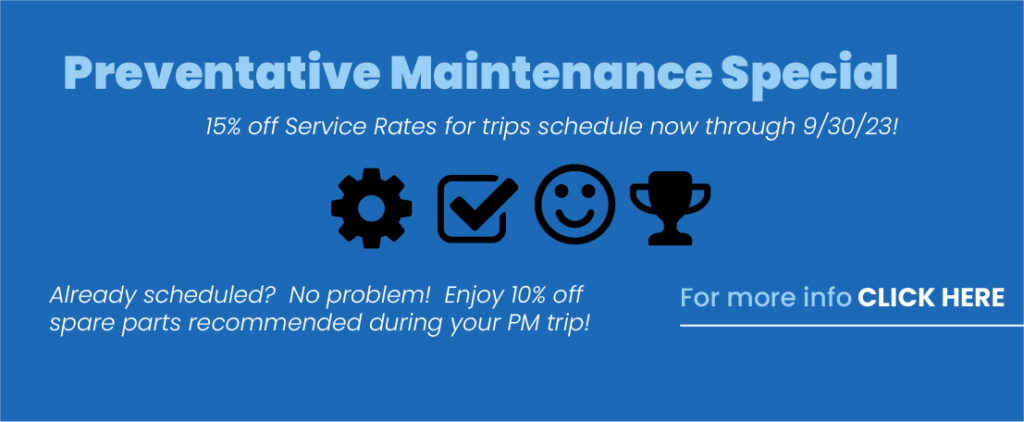 Preventative Maintenance Special

15% off Service Rates for trips schedule now through 9/30/23!

Already scheduled? No problem! Enjoy 10% off spare parts recommended during your PM trip!

For more info CLICK HERE